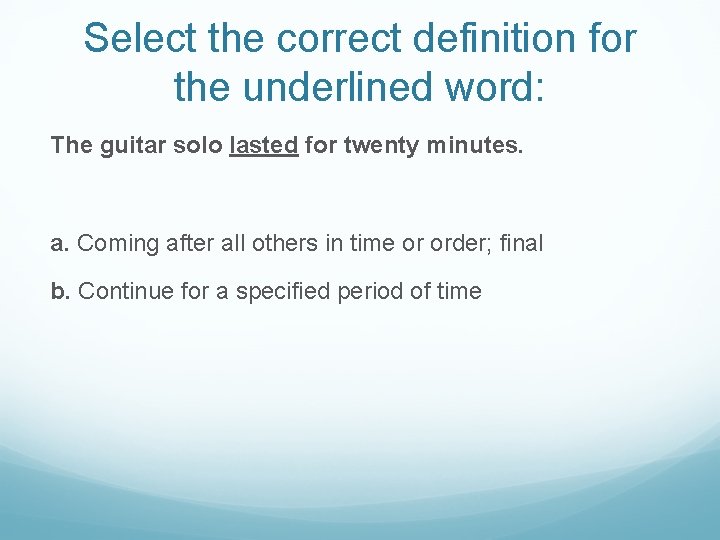 Select the correct definition for the underlined word:

The guitar solo lasted for twenty minutes.

a. Coming after all others in time or order; final

b. Continue for a specified period of time